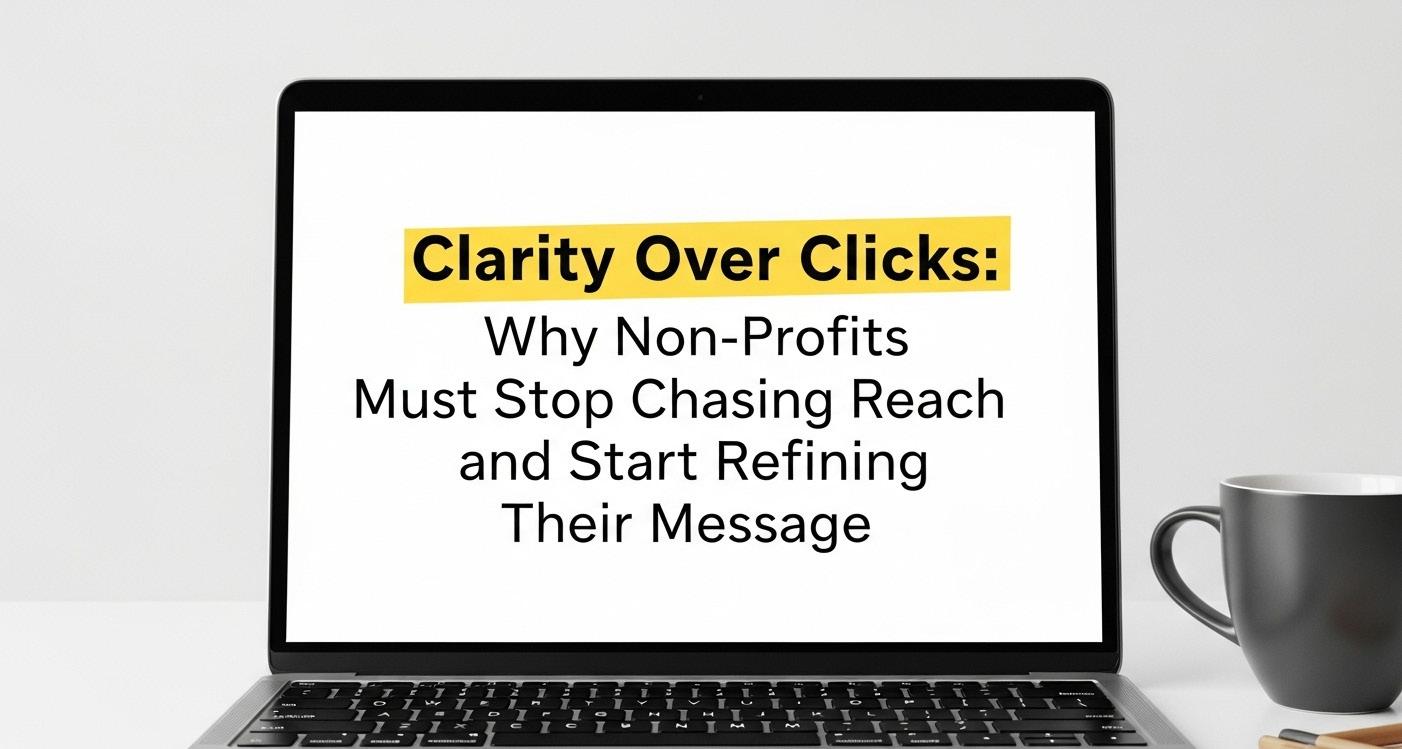 Clarity Over Clicks:
Why Non-Profits Must Stop Chasing Reach and Start Refining Their Message